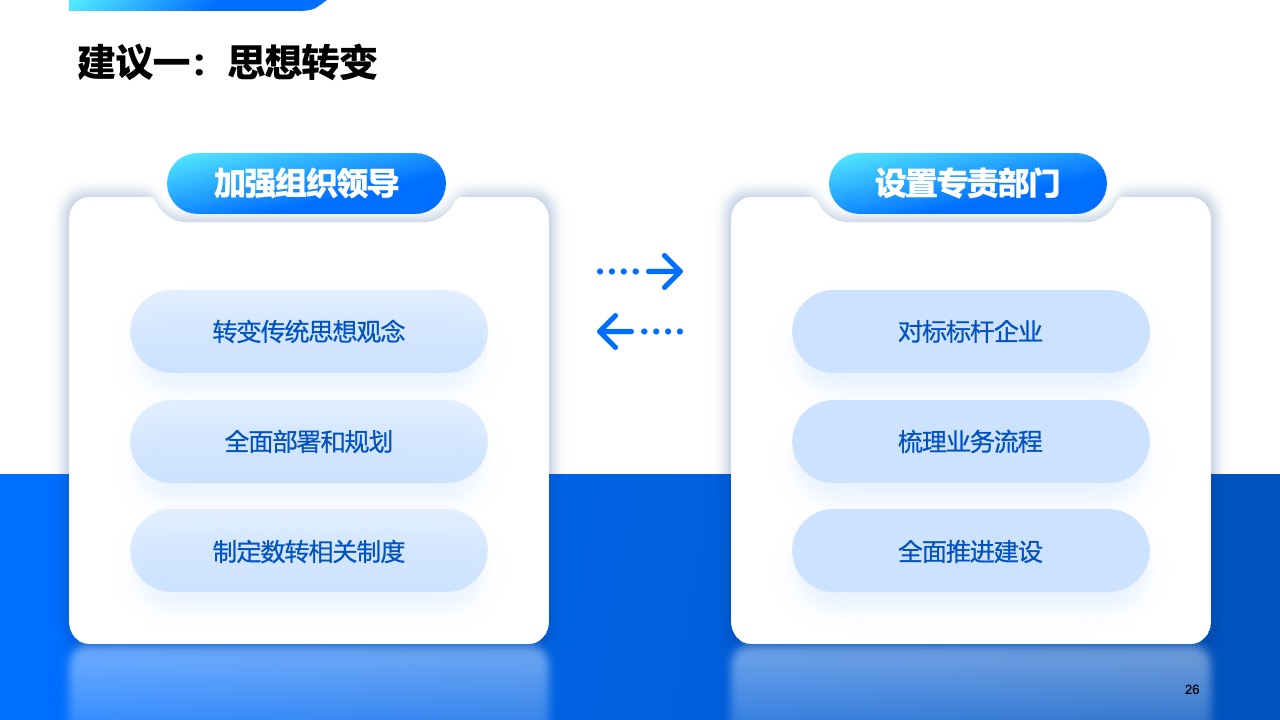 建议一：思想转变

加强组织领导

转变传统思想观念

全面部署和规划

制定数转相关制度

设置专责部门

对标标杆企业

梳理业务流程

全面推进建设

26